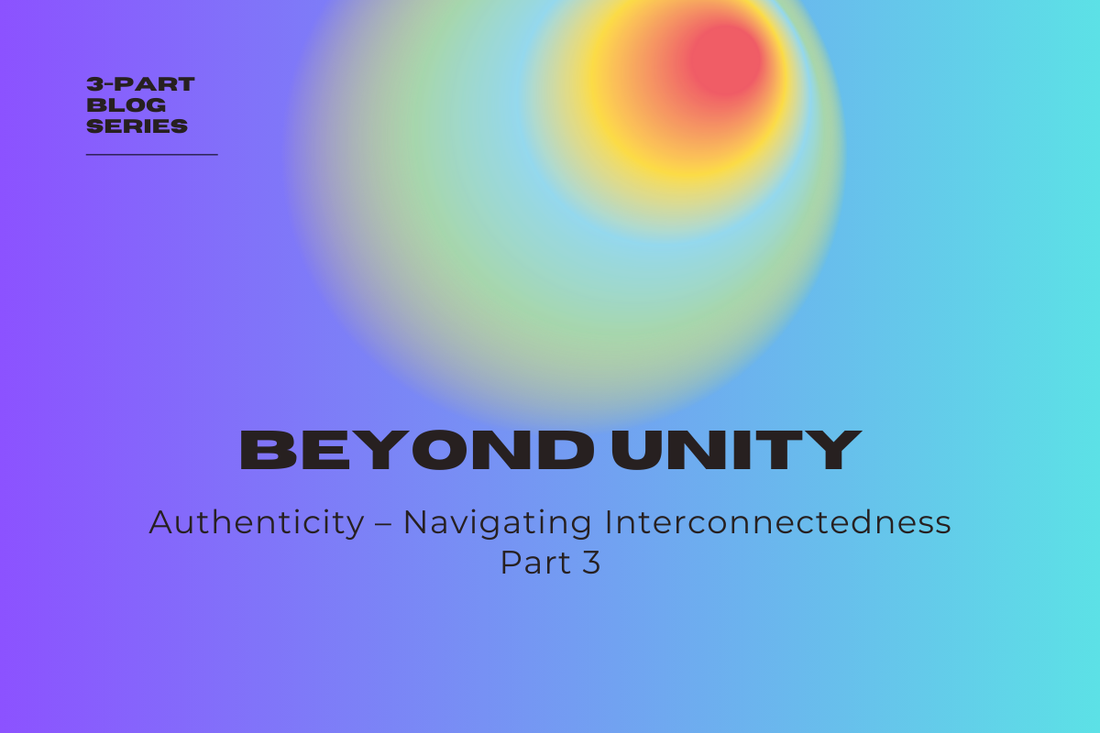 3-PART
BLOG
SERIES

BEYOND UNITY

Authenticity – Navigating Interconnectedness
Part 3